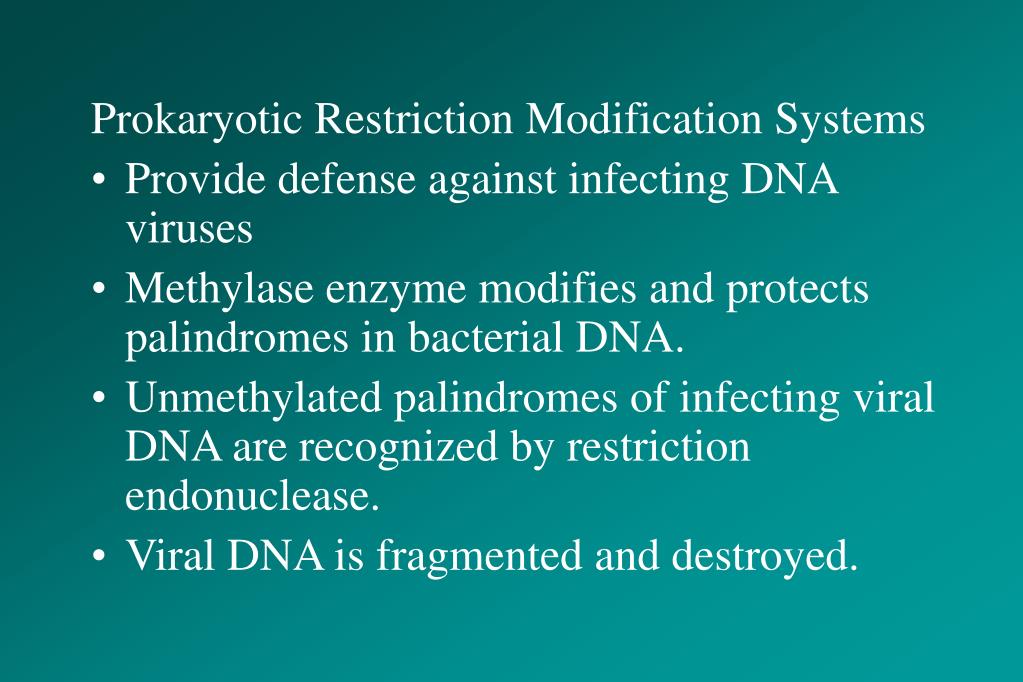 Prokaryotic Restriction Modification Systems

• Provide defense against infecting DNA viruses

• Methylase enzyme modifies and protects palindromes in bacterial DNA.

• Unmethylated palindromes of infecting viral DNA are recognized by restriction endonuclease.

• Viral DNA is fragmented and destroyed.